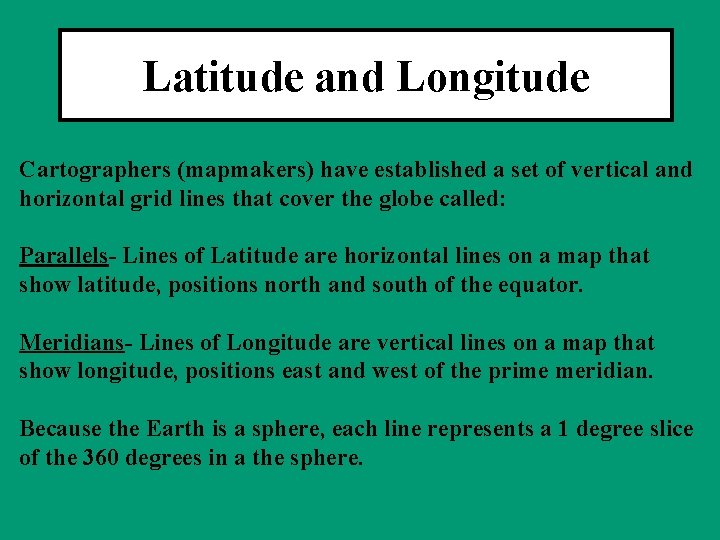 Latitude and Longitude

Cartographers (mapmakers) have established a set of vertical and horizontal grid lines that cover the globe called:

Parallels- Lines of Latitude are horizontal lines on a map that show latitude, positions north and south of the equator.

Meridians- Lines of Longitude are vertical lines on a map that show longitude, positions east and west of the prime meridian.

Because the Earth is a sphere, each line represents a 1 degree slice of the 360 degrees in a the sphere.